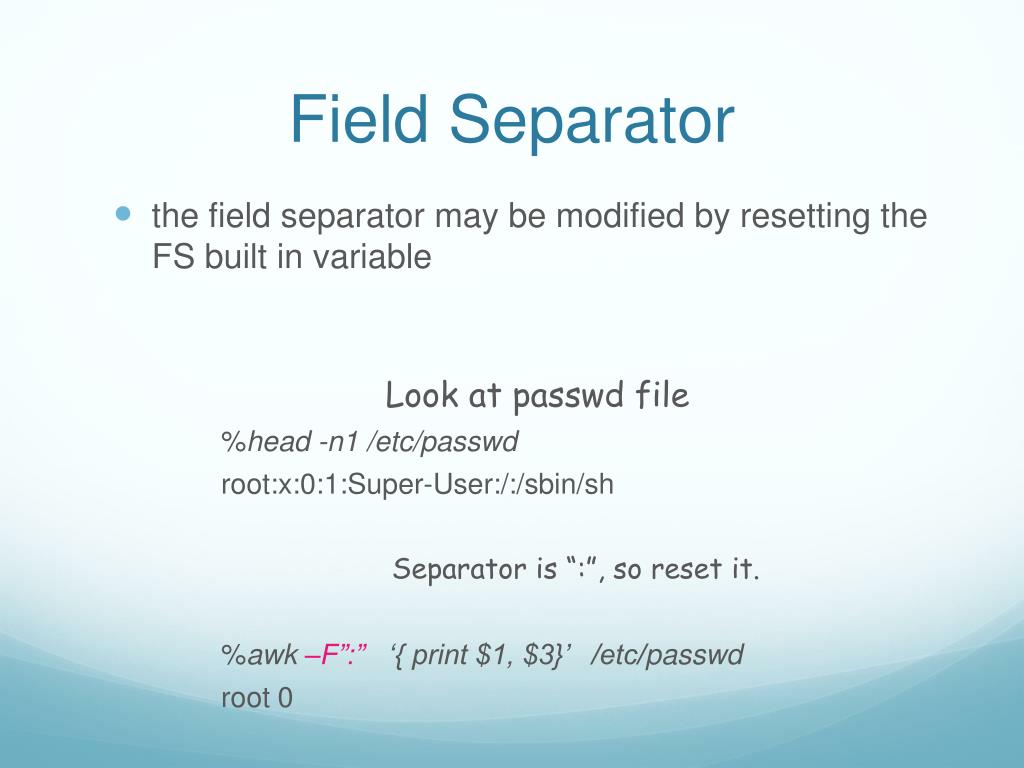 Field Separator

the field separator may be modified by resetting the FS built in variable

Look at passwd file

%head -n1 /etc/passwd

root:x:0:1:Super-User:/:/sbin/sh

Separator is “:”, so reset it.

%awk –F”:”  ‘{ print \$1, \$3}’  /etc/passwd

root 0